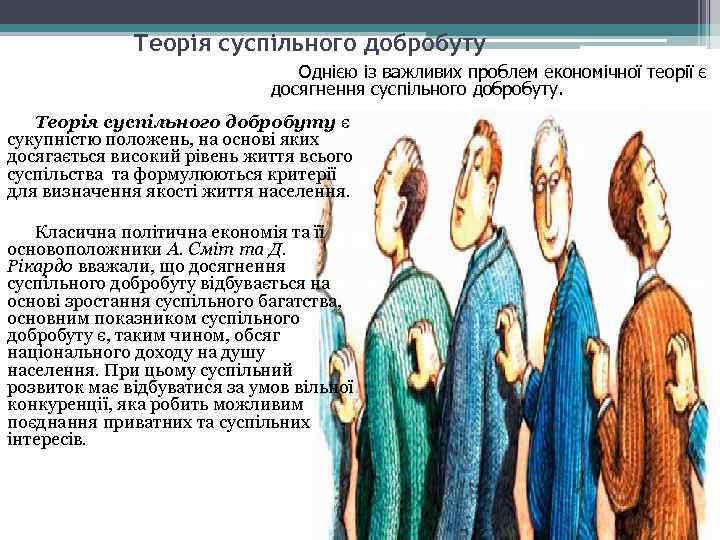 Теорія суспільного добробуту

Однією із важливих проблем економічної теорії є досягнення суспільного добробуту.

Теорія суспільного добробуту є сукупністю положень, на основі яких досягається високий рівень життя всього суспільства та формулюються критерії для визначення якості життя населення.

Класична політична економія та її основоположники А. Сміт та Д. Рікардо вважали, що досягнення суспільного добробуту відбувається на основі зростання суспільного багатства, основним показником суспільного добробуту є, таким чином, обсяг національного доходу на душу населення. При цьому суспільний розвиток має відбуватися за умов вільної конкуренції, яка робить можливим поєднання приватних та суспільних інтересів.